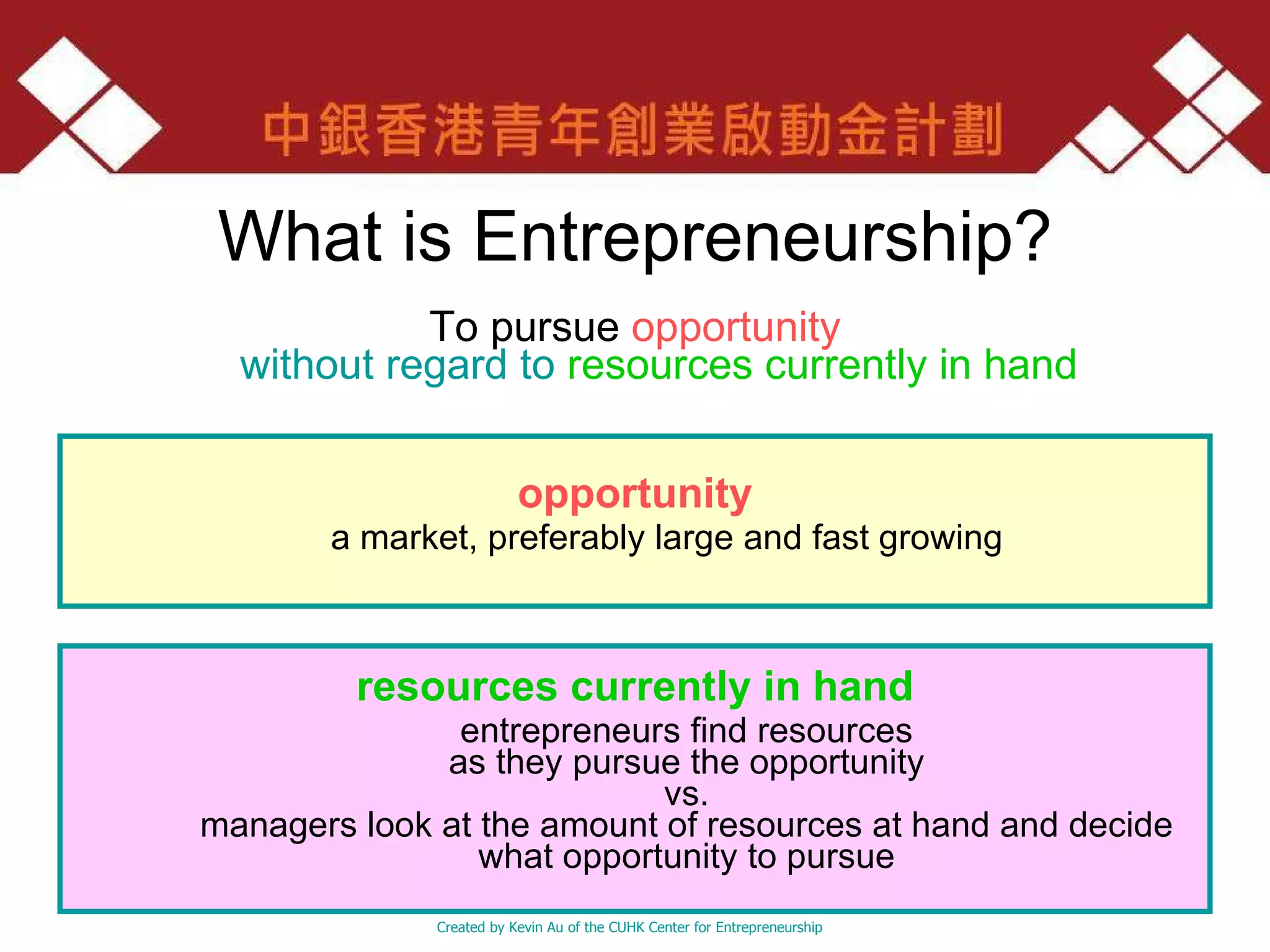 中銀香港青年創業啟動金計劃

What is Entrepreneurship?

To pursue opportunity
without regard to resources currently in hand

opportunity
a market, preferably large and fast growing

resources currently in hand
entrepreneurs find resources
as they pursue the opportunity
vs.
managers look at the amount of resources at hand and decide
what opportunity to pursue

Created by Kevin Au of the CUHK Center for Entrepreneurship